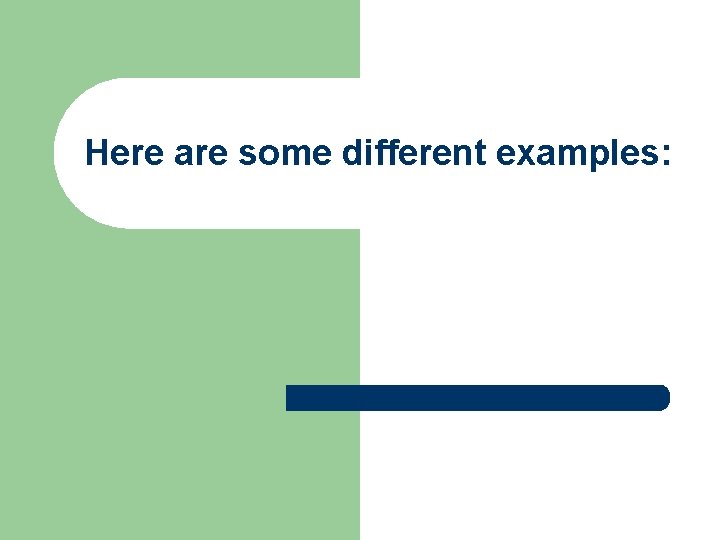 Here are some different examples: